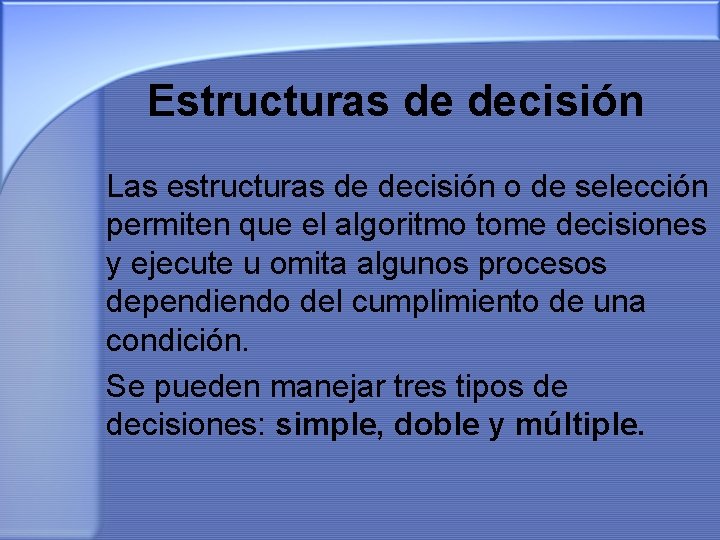 Estructuras de decisión

Las estructuras de decisión o de selección permiten que el algoritmo tome decisiones y ejecute u omita algunos procesos dependiendo del cumplimiento de una condición.

Se pueden manejar tres tipos de decisiones: simple, doble y múltiple.